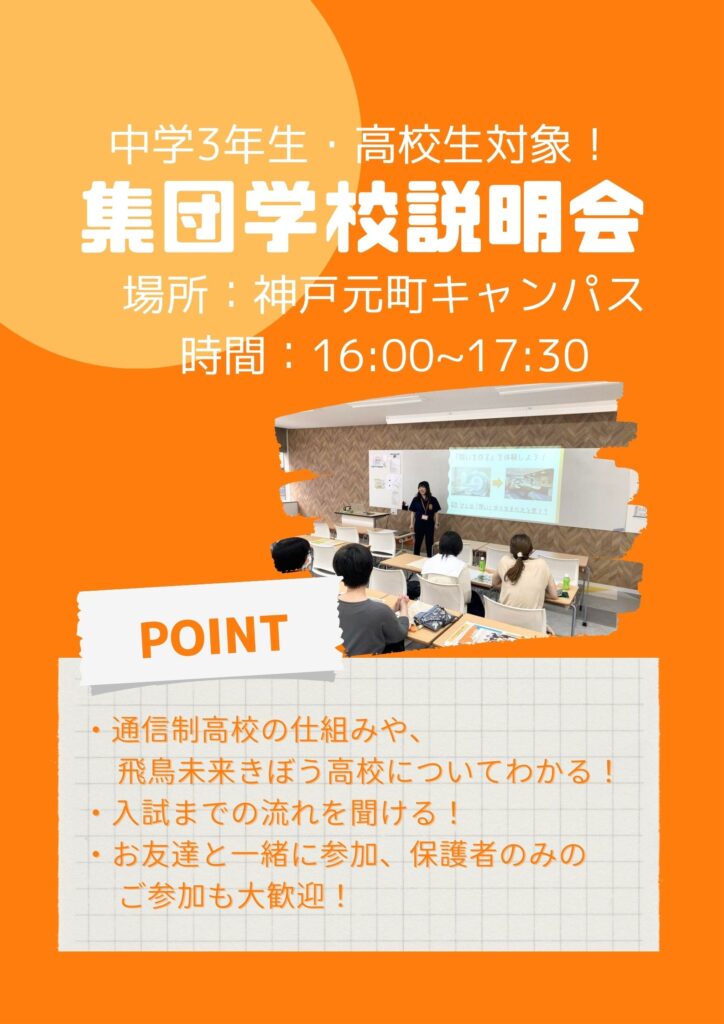 中学3年生・高校生対象！
集団学校説明会
場所：神戸元町キャンパス
時間：16:00~17:30

POINT

・通信制高校の仕組みや、飛鳥未来きぼう高校についてわかる！
・入試までの流れを聞ける！
・お友達と一緒に参加、保護者のみのご参加も大歓迎！